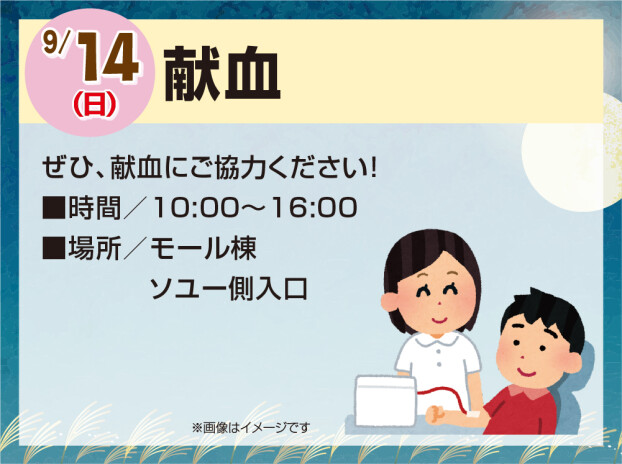 9/14
(日)
献血

ぜひ、献血にご協力ください!
■時間／10:00〜16:00
■場所／モール棟
ソユー側入口

※画像はイメージです